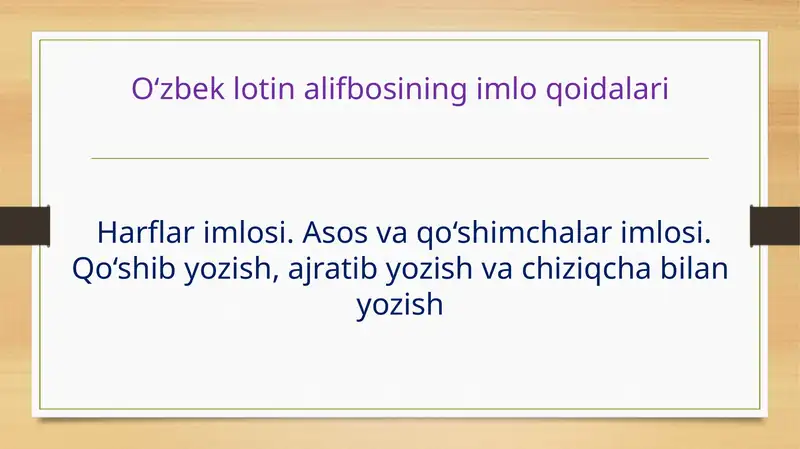 O‘zbek lotin alifbosining imlo qoidalari

Harflar imlosi. Asos va qo‘shimchalar imlosi. Qo‘shib yozish, ajratib yozish va chiziqcha bilan yozish